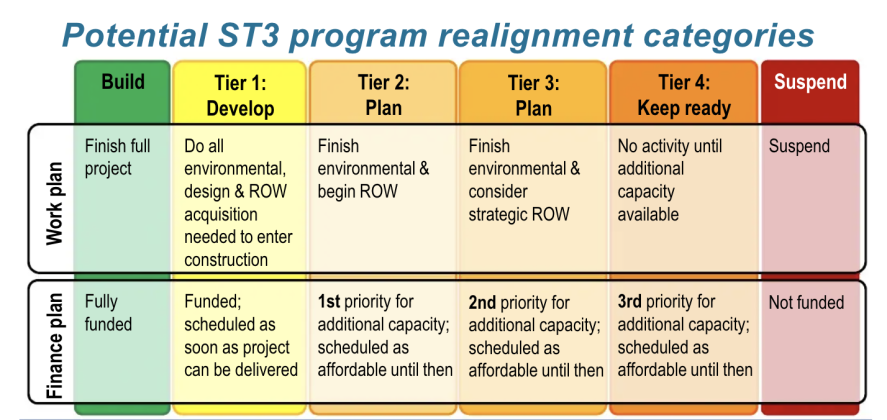 Potential ST3 program realignment categories

| | Build | Tier 1: Develop | Tier 2: Plan | Tier 3: Plan | Tier 4: Keep ready | Suspend |
|---|---|---|---|---|---|---|
| Work plan | Finish full project | Do all environmental, design & ROW acquisition needed to enter construction | Finish environmental & begin ROW | Finish environmental & consider strategic ROW | No activity until additional capacity available | Suspend |
| Finance plan | Fully funded | Funded; scheduled as soon as project can be delivered | 1st priority for additional capacity; scheduled as affordable until then | 2nd priority for additional capacity; scheduled as affordable until then | 3rd priority for additional capacity; scheduled as affordable until then | Not funded |